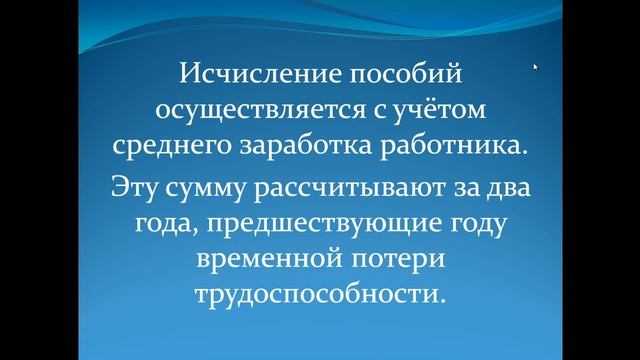 Исчисление пособий осуществляется с учётом среднего заработка работника.

Эту сумму рассчитывают за два года, предшествующие году временной потери трудоспособности.